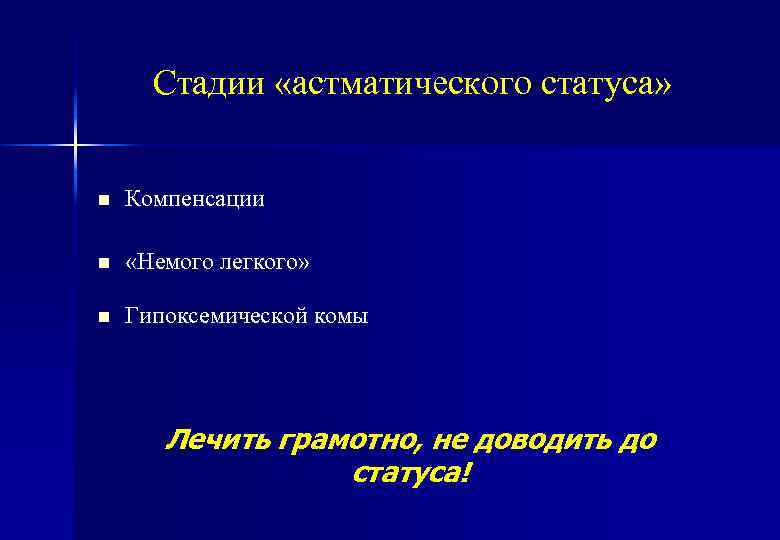 Стадии «астматического статуса»

■ Компенсации

■ «Немого легкого»

■ Гипоксемической комы

Лечить грамотно, не доводить до статуса!